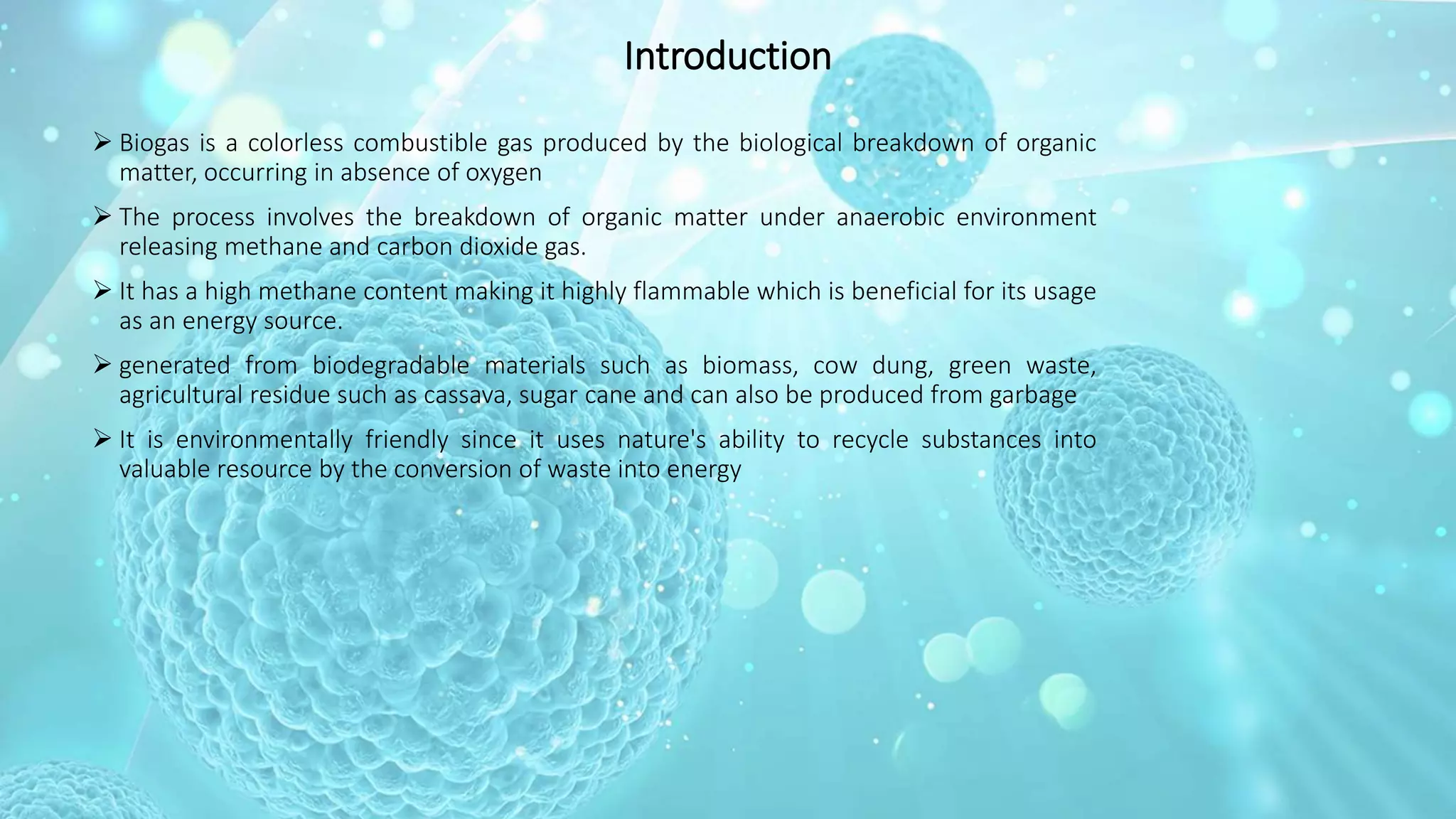 Introduction

➢ Biogas is a colorless combustible gas produced by the biological breakdown of organic matter, occurring in absence of oxygen

➢ The process involves the breakdown of organic matter under anaerobic environment releasing methane and carbon dioxide gas.

➢ It has a high methane content making it highly flammable which is beneficial for its usage as an energy source.

➢ generated from biodegradable materials such as biomass, cow dung, green waste, agricultural residue such as cassava, sugar cane and can also be produced from garbage

➢ It is environmentally friendly since it uses nature's ability to recycle substances into valuable resource by the conversion of waste into energy